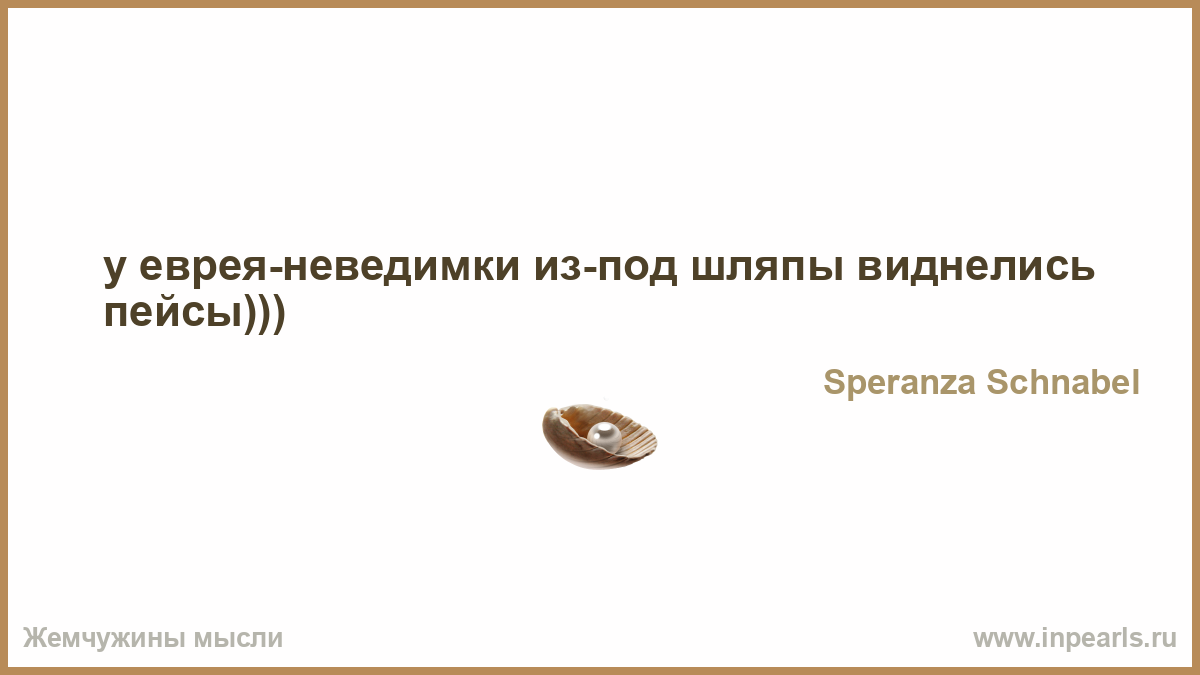 у еврея-неведимки из-под шляпы виднелись пейсы)))

Speranza Schnabel

Жемчужины мысли

www.inpearls.ru